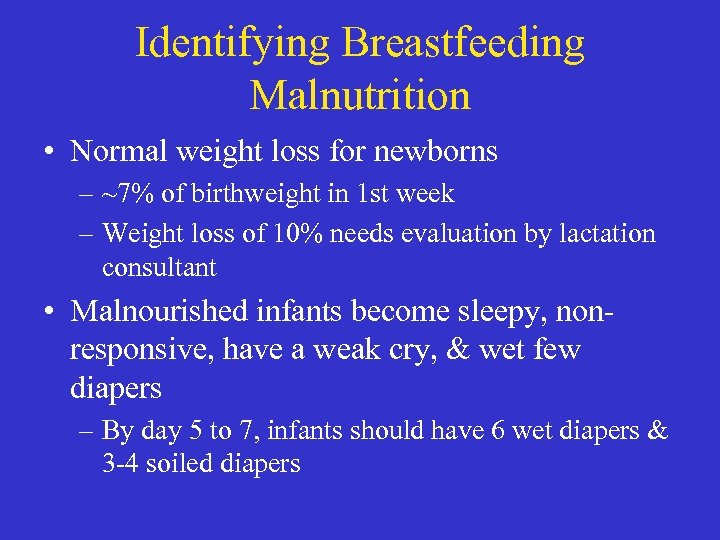 Identifying Breastfeeding Malnutrition

• Normal weight loss for newborns

– ~7% of birthweight in 1st week

– Weight loss of 10% needs evaluation by lactation consultant

• Malnourished infants become sleepy, non-responsive, have a weak cry, & wet few diapers

– By day 5 to 7, infants should have 6 wet diapers & 3-4 soiled diapers